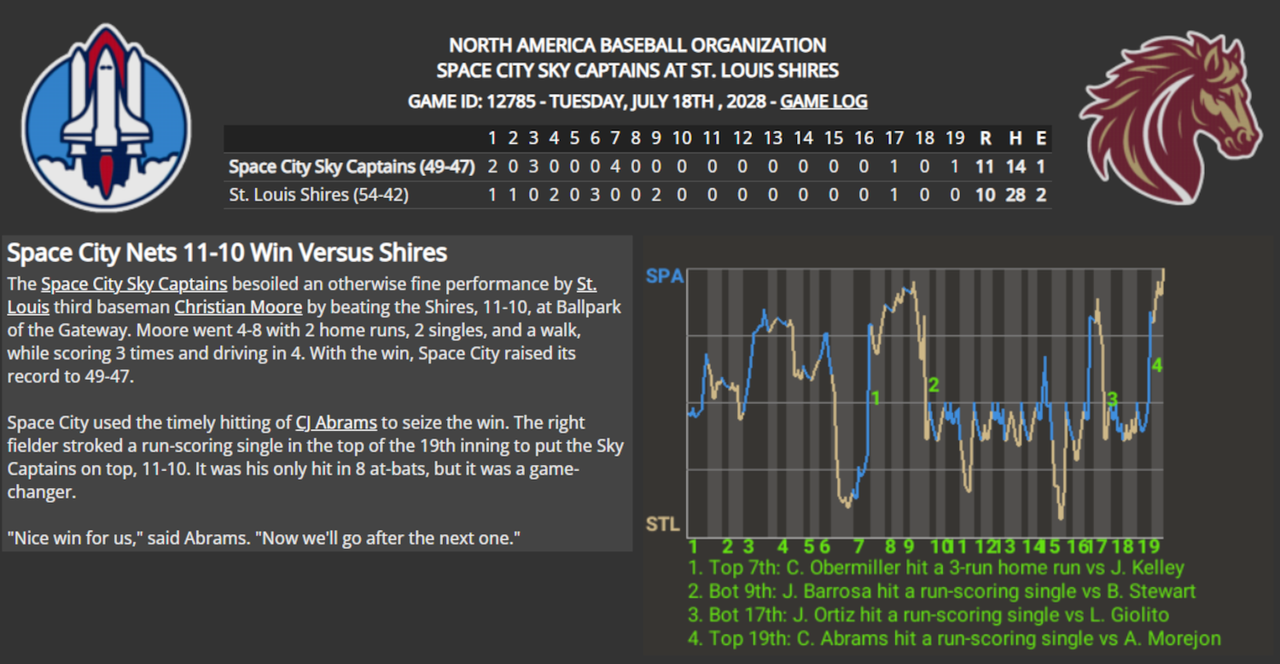 NORTH AMERICA BASEBALL ORGANIZATION
SPACE CITY SKY CAPTAINS AT ST. LOUIS SHIRES
GAME ID: 12785 - TUESDAY, JULY 18TH , 2028 - GAME LOG

| | 1 | 2 | 3 | 4 | 5 | 6 | 7 | 8 | 9 | 10 | 11 | 12 | 13 | 14 | 15 | 16 | 17 | 18 | 19 | R | H | E |
|---|---|---|---|---|---|---|---|---|---|---|---|---|---|---|---|---|---|---|---|---|---|---|
| Space City Sky Captains (49-47) | 2 | 0 | 3 | 0 | 0 | 0 | 4 | 0 | 0 | 0 | 0 | 0 | 0 | 0 | 0 | 0 | 1 | 0 | 1 | 11 | 14 | 1 |
| St. Louis Shires (54-42) | 1 | 1 | 0 | 2 | 0 | 3 | 0 | 0 | 2 | 0 | 0 | 0 | 0 | 0 | 0 | 0 | 1 | 0 | 0 | 10 | 28 | 2 |

Space City Nets 11-10 Win Versus Shires

The Space City Sky Captains besoiled an otherwise fine performance by St. Louis third baseman Christian Moore by beating the Shires, 11-10, at Ballpark of the Gateway. Moore went 4-8 with 2 home runs, 2 singles, and a walk, while scoring 3 times and driving in 4. With the win, Space City raised its record to 49-47.

Space City used the timely hitting of CJ Abrams to seize the win. The right fielder stroked a run-scoring single in the top of the 19th inning to put the Sky Captains on top, 11-10. It was his only hit in 8 at-bats, but it was a game-changer.

"Nice win for us," said Abrams. "Now we'll go after the next one."

SPA
STL
1 2 3 4
1 2 3 4 5 6 7 8 9 10 11 12 13 14 15 16 17 18 19
1. Top 7th: C. Obermiller hit a 3-run home run vs J. Kelley
2. Bot 9th: J. Barrosa hit a run-scoring single vs B. Stewart
3. Bot 17th: J. Ortiz hit a run-scoring single vs L. Giolito
4. Top 19th: C. Abrams hit a run-scoring single vs A. Morejon